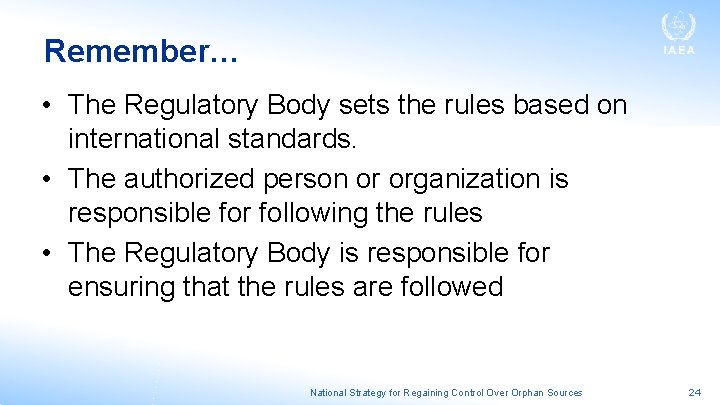 Remember…

IAEA

• The Regulatory Body sets the rules based on international standards.
• The authorized person or organization is responsible for following the rules
• The Regulatory Body is responsible for ensuring that the rules are followed

National Strategy for Regaining Control Over Orphan Sources

24